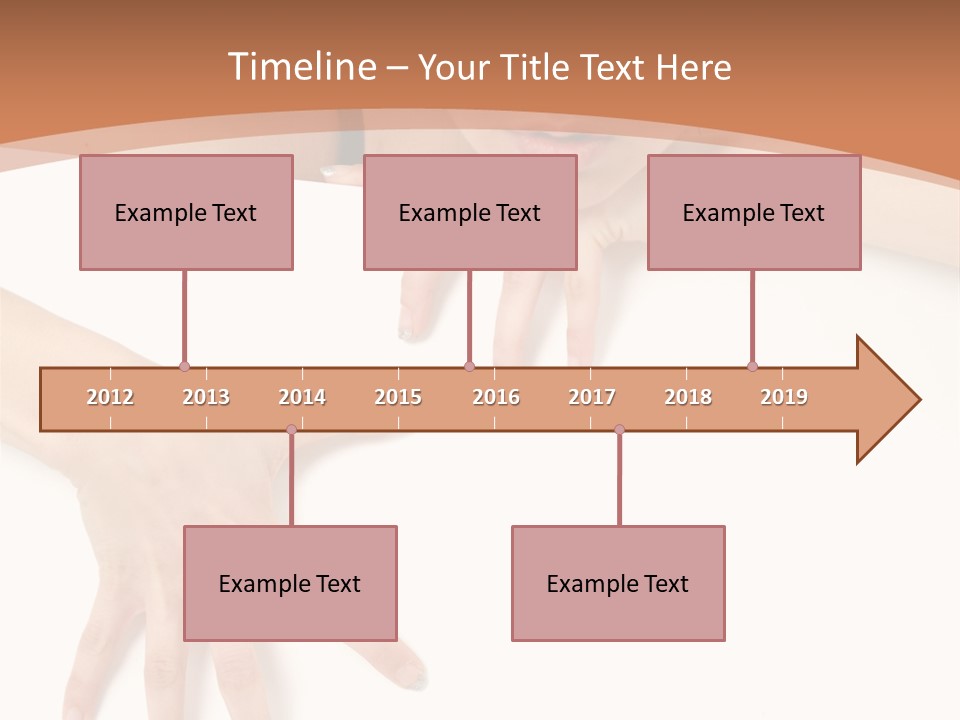 Timeline – Your Title Text Here

Example Text

Example Text

Example Text

2012 2013 2014 2015 2016 2017 2018 2019

Example Text

Example Text